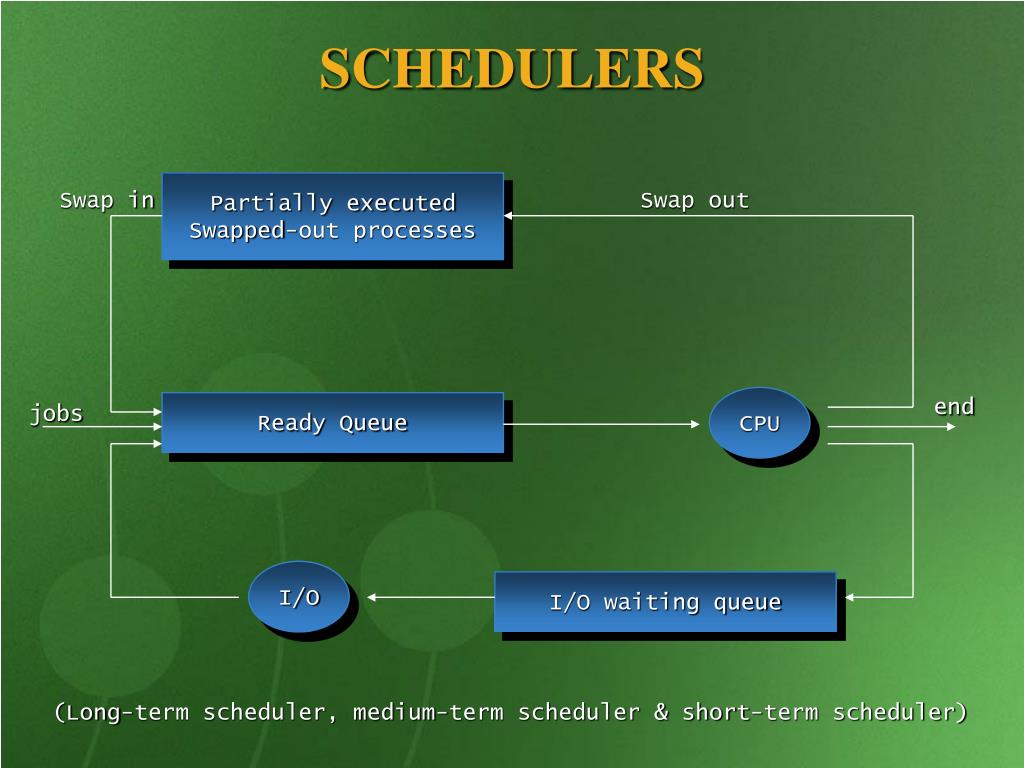 SCHEDULERS

Swap in

Partially executed Swapped-out processes

Swap out

jobs

Ready Queue

CPU

end

I/O

I/O waiting queue

(Long-term scheduler, medium-term scheduler & short-term scheduler)